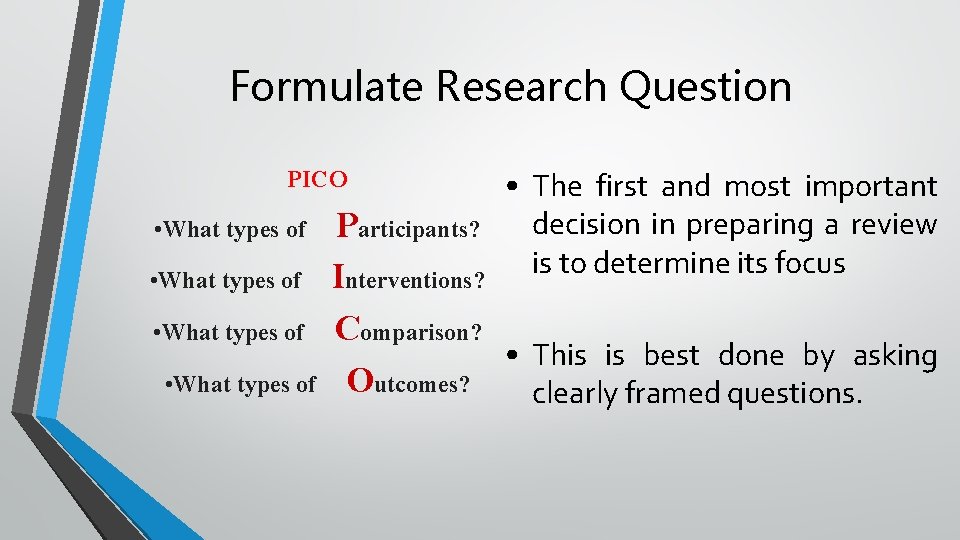 Formulate Research Question

PICO

•What types of Participants?

•What types of Interventions?

•What types of Comparison?

•What types of Outcomes?

• The first and most important decision in preparing a review is to determine its focus

• This is best done by asking clearly framed questions.